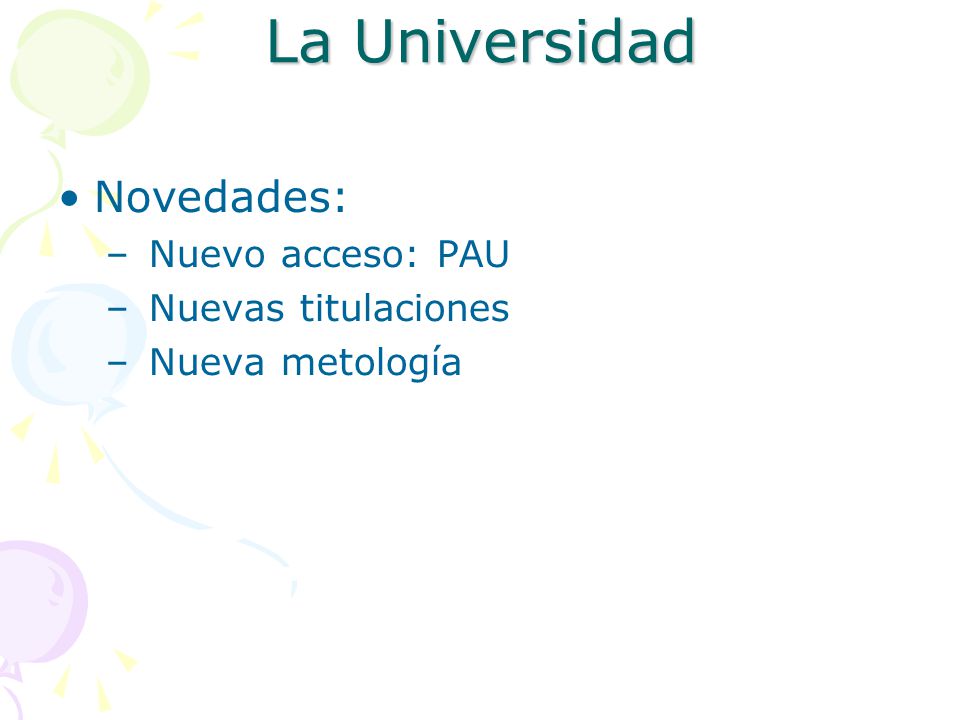 La Universidad

• Novedades:
  – Nuevo acceso: PAU
  – Nuevas titulaciones
  – Nueva metología